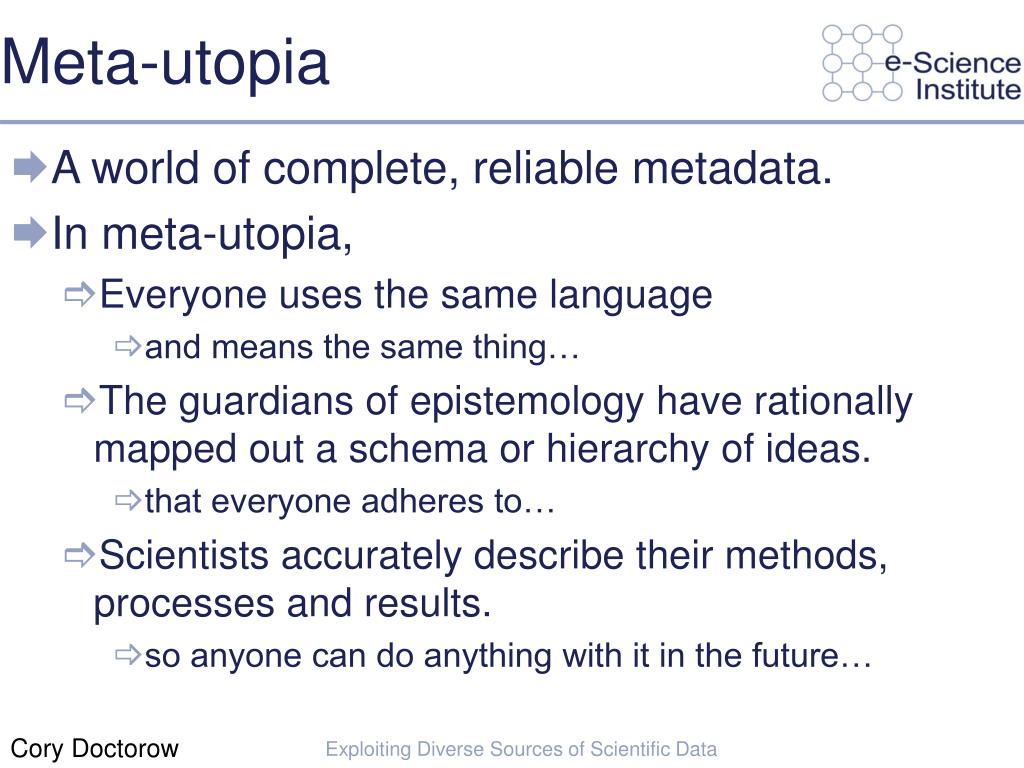 Meta-utopia

e-Science Institute

A world of complete, reliable metadata.

In meta-utopia,

Everyone uses the same language

and means the same thing…

The guardians of epistemology have rationally mapped out a schema or hierarchy of ideas.

that everyone adheres to…

Scientists accurately describe their methods, processes and results.

so anyone can do anything with it in the future…

Cory Doctorow

Exploiting Diverse Sources of Scientific Data